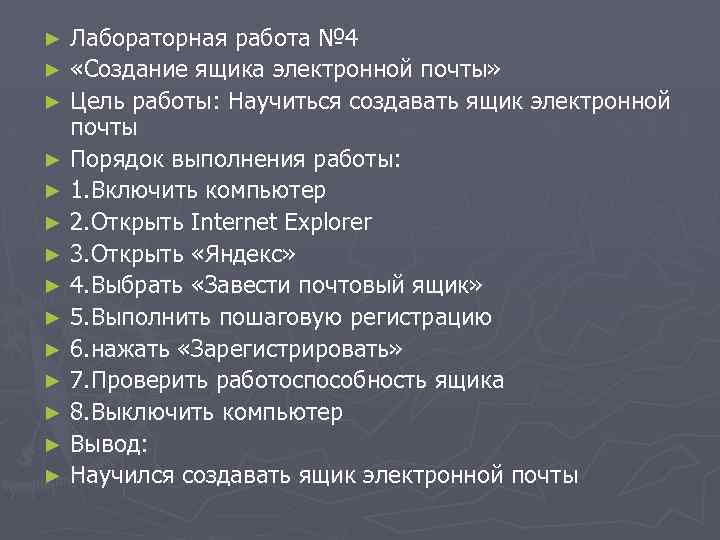 ► Лабораторная работа №4
► «Создание ящика электронной почты»
► Цель работы: Научиться создавать ящик электронной почты
► Порядок выполнения работы:
► 1.Включить компьютер
► 2.Открыть Internet Explorer
► 3.Открыть «Яндекс»
► 4.Выбрать «Завести почтовый ящик»
► 5.Выполнить пошаговую регистрацию
► 6.нажать «Зарегистрировать»
► 7.Проверить работоспособность ящика
► 8.Выключить компьютер
► Вывод:
► Научился создавать ящик электронной почты